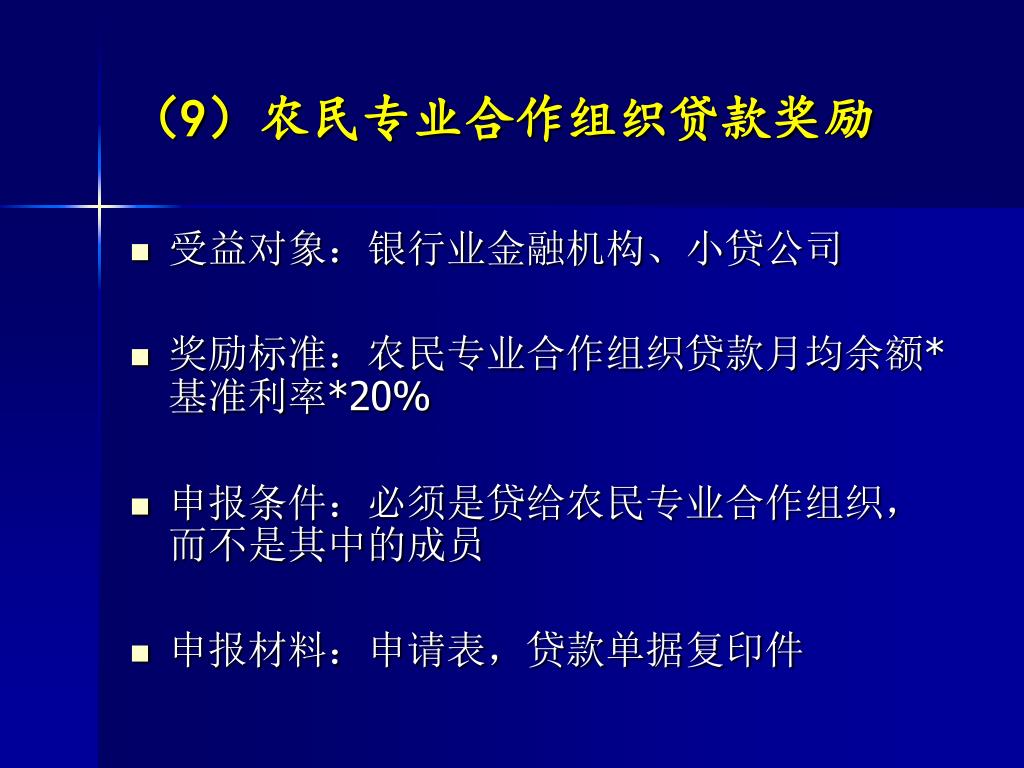 （9）农民专业合作组织贷款奖励

■ 受益对象：银行业金融机构、小贷公司

■ 奖励标准：农民专业合作组织贷款月均余额*基准利率*20%

■ 申报条件：必须是贷给农民专业合作组织，而不是其中的成员

■ 申报材料：申请表，贷款单据复印件